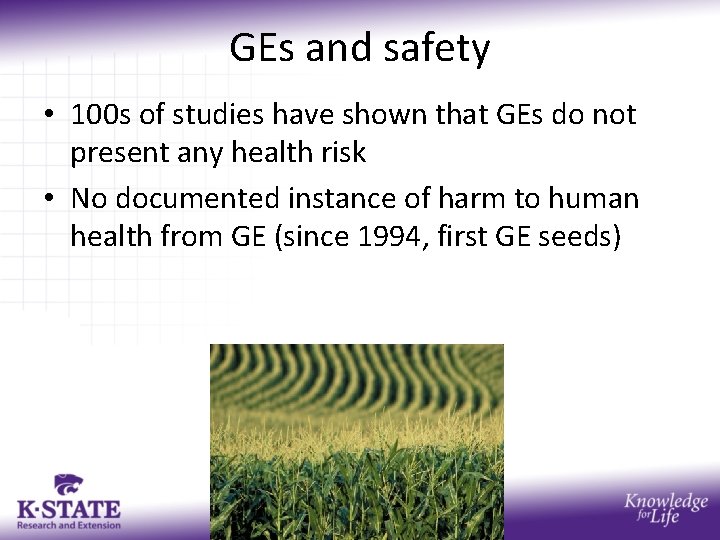 GEs and safety

• 100s of studies have shown that GEs do not present any health risk
• No documented instance of harm to human health from GE (since 1994, first GE seeds)

K·STATE
Research and Extension

Knowledge for Life